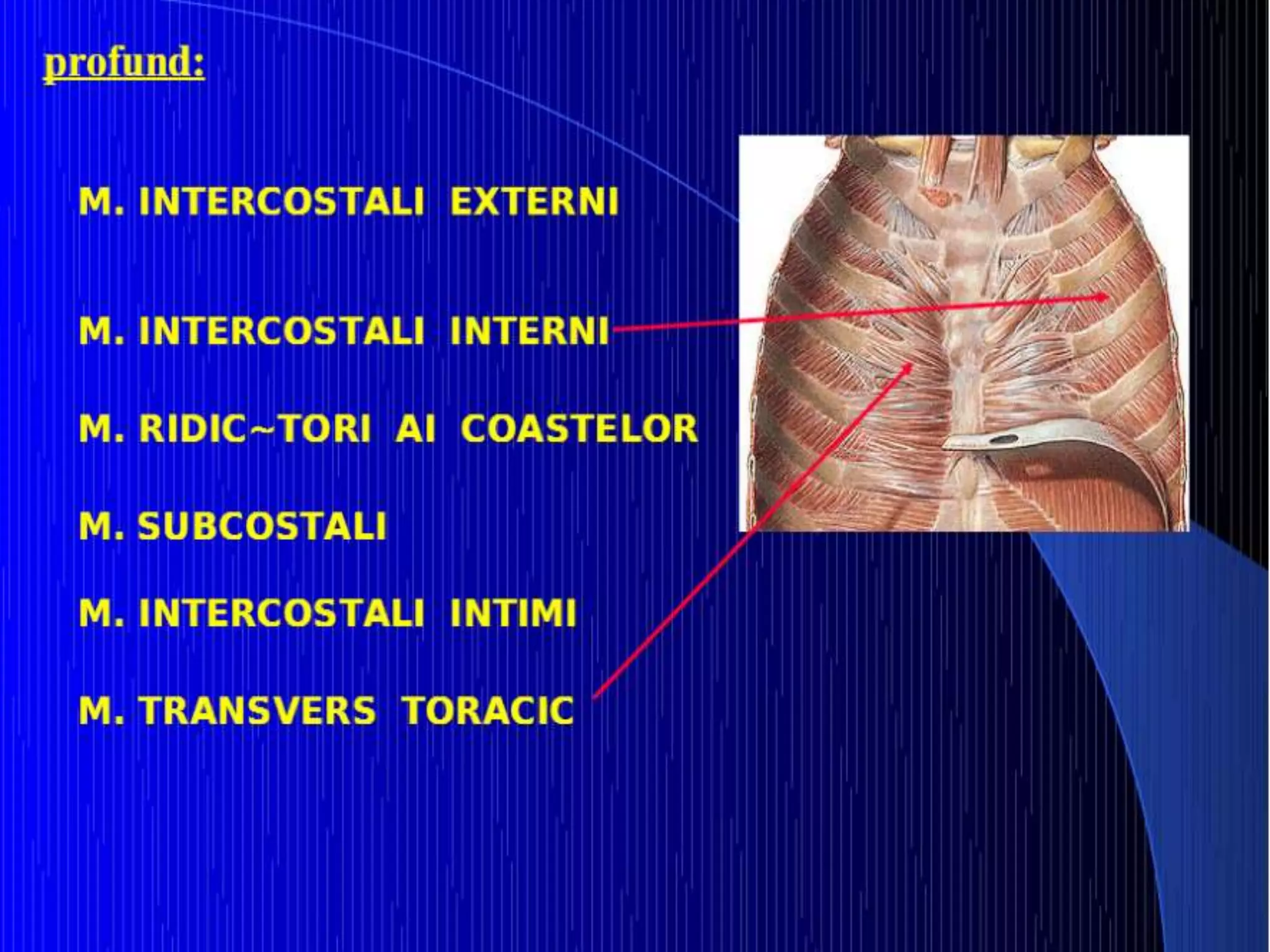 profund:

M. INTERCOSTALI EXTERNI

M. INTERCOSTALI INTERNI

M. RIDIC~TORI AI COASTELOR

M. SUBCOSTALI

M. INTERCOSTALI INTIMI

M. TRANSVERS TORACIC